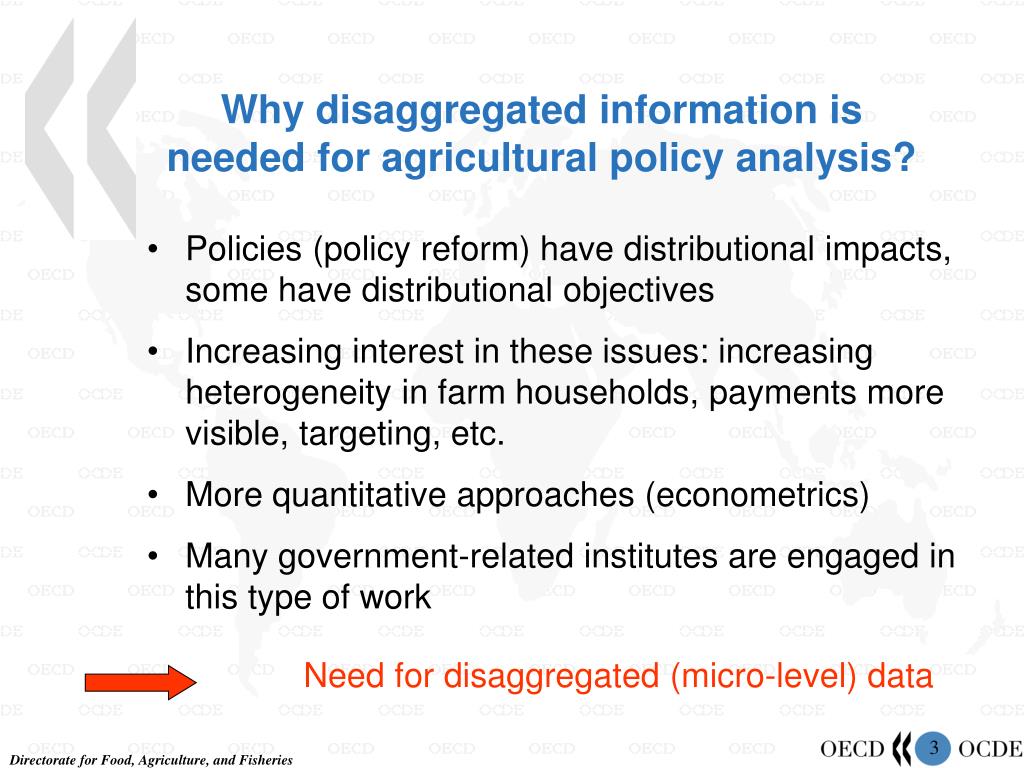 Why disaggregated information is needed for agricultural policy analysis?

• Policies (policy reform) have distributional impacts, some have distributional objectives

• Increasing interest in these issues: increasing heterogeneity in farm households, payments more visible, targeting, etc.

• More quantitative approaches (econometrics)

• Many government-related institutes are engaged in this type of work

Need for disaggregated (micro-level) data

Directorate for Food, Agriculture, and Fisheries

OECD 3 OCDE